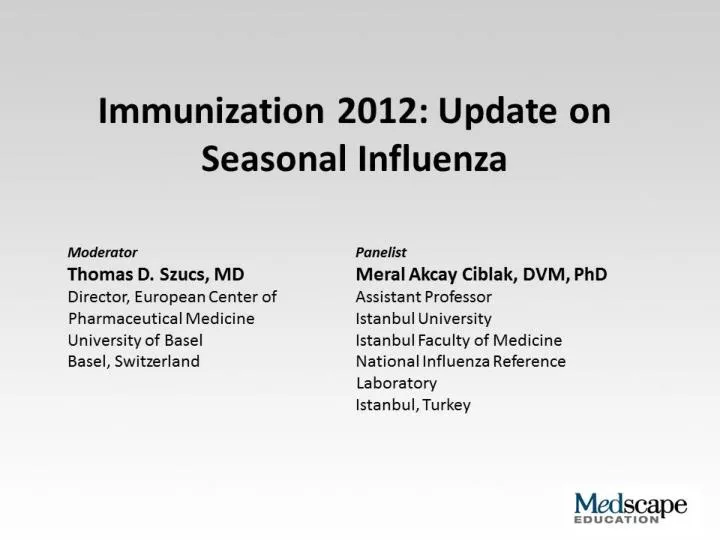 Immunization 2012: Update on Seasonal Influenza

Moderator
Thomas D. Szucs, MD
Director, European Center of Pharmaceutical Medicine
University of Basel
Basel, Switzerland

Panelist
Meral Akcay Ciblak, DVM, PhD
Assistant Professor
Istanbul University
Istanbul Faculty of Medicine
National Influenza Reference Laboratory
Istanbul, Turkey

Medscape
EDUCATION